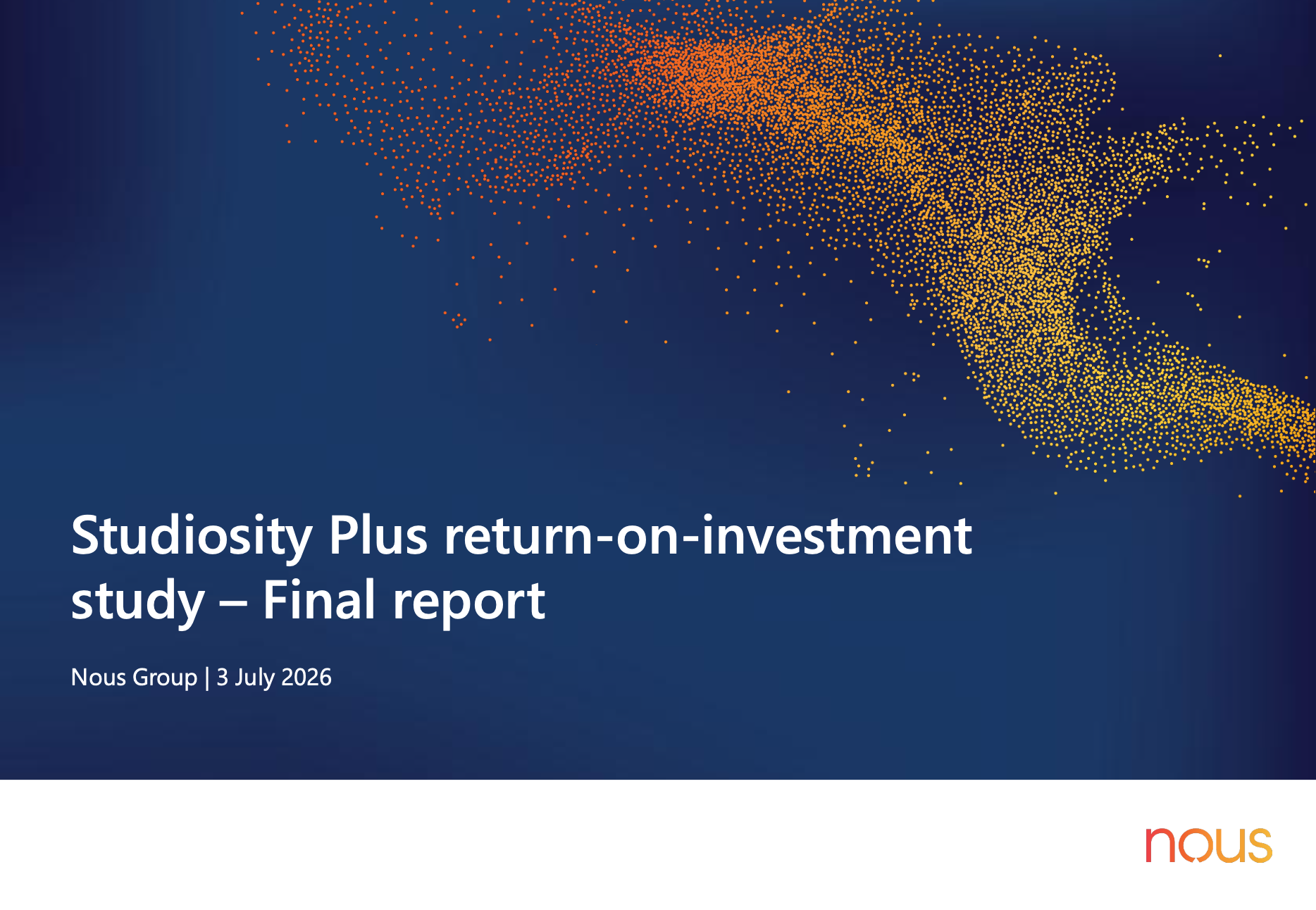 Studiosity Plus return-on-investment study – Final report

Nous Group | 3 July 2026

nous